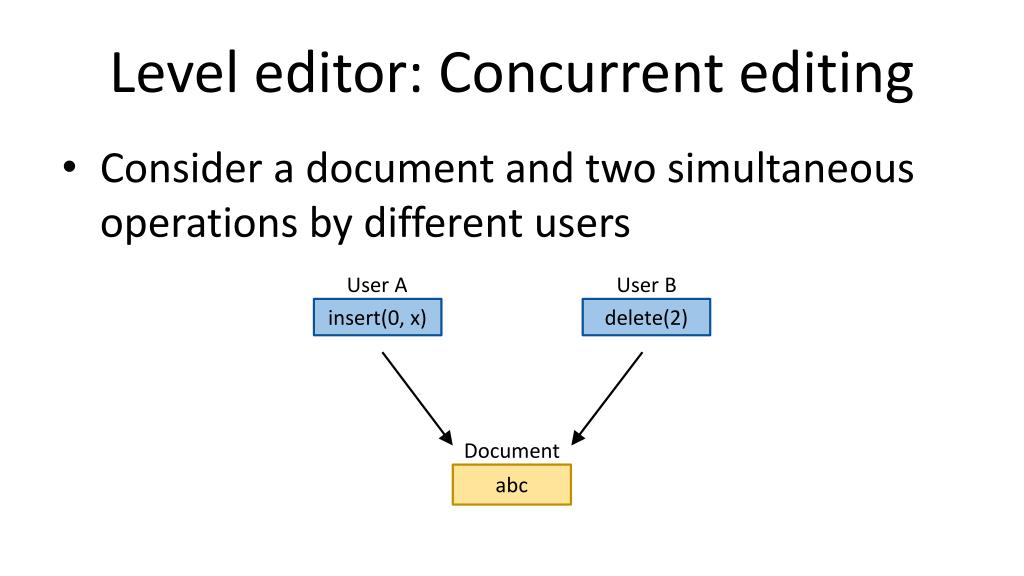 Level editor: Concurrent editing

• Consider a document and two simultaneous operations by different users

User A
insert(0, x)

User B
delete(2)

Document
abc